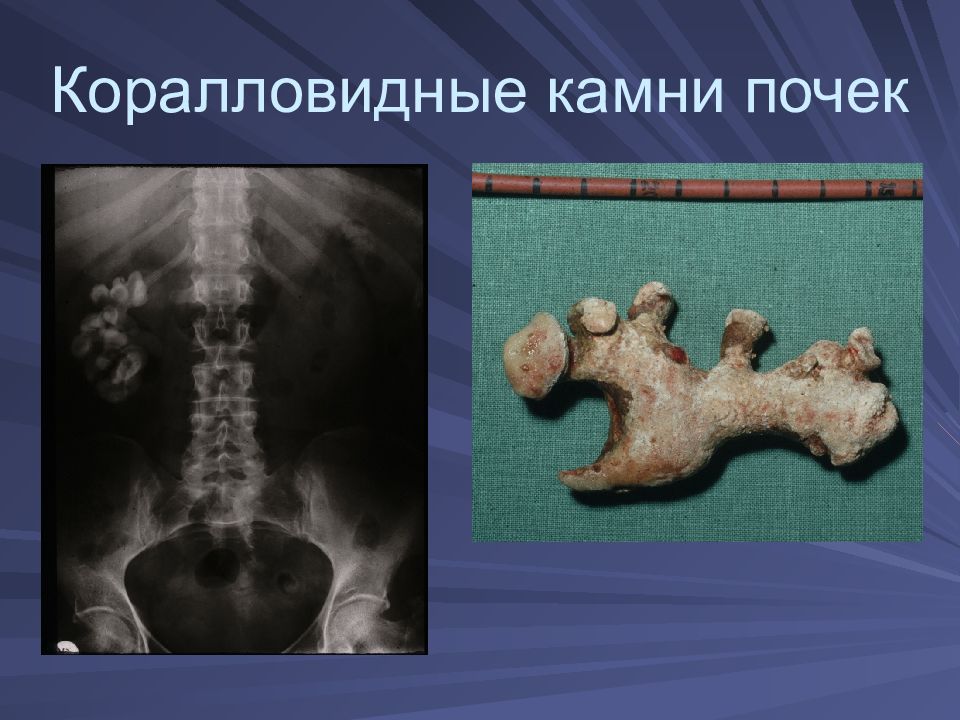 Коралловидные камни почек